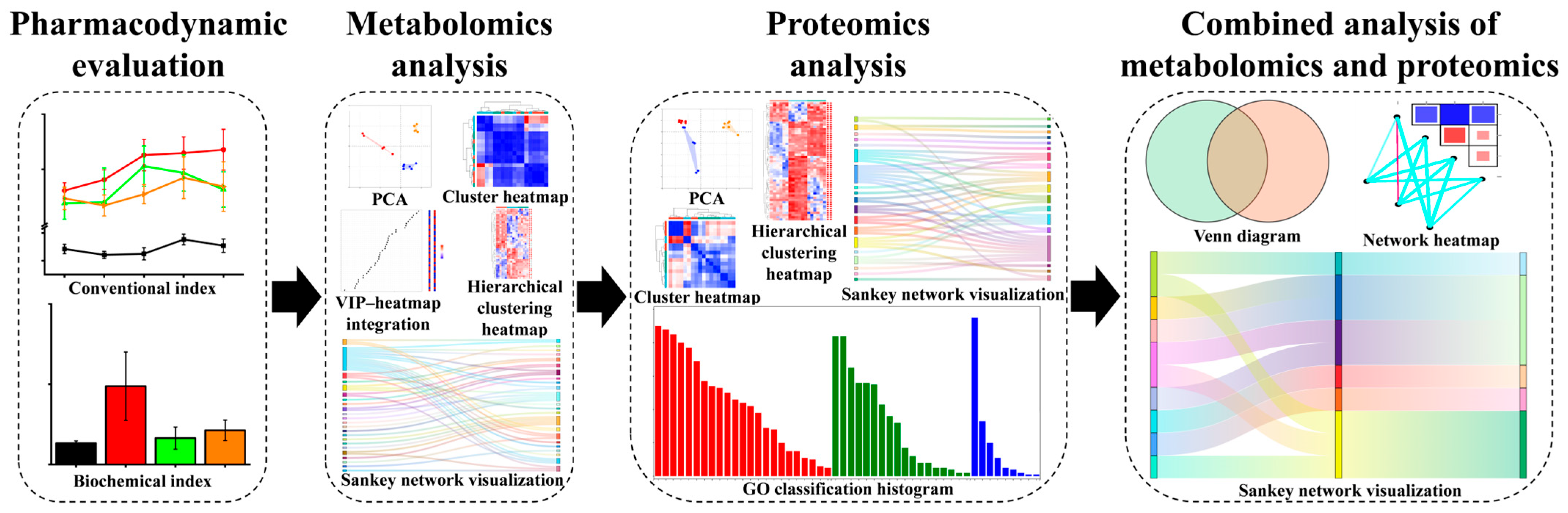 Pharmacodynamic evaluation

Conventional index

Biochemical index

Metabolomics analysis

PCA

Cluster heatmap

VIP–heatmap integration

Hierarchical clustering heatmap

Sankey network visualization

Proteomics analysis

PCA

Hierarchical clustering heatmap

Cluster heatmap

Sankey network visualization

GO classification histogram

Combined analysis of metabolomics and proteomics

Venn diagram

Network heatmap

Sankey network visualization